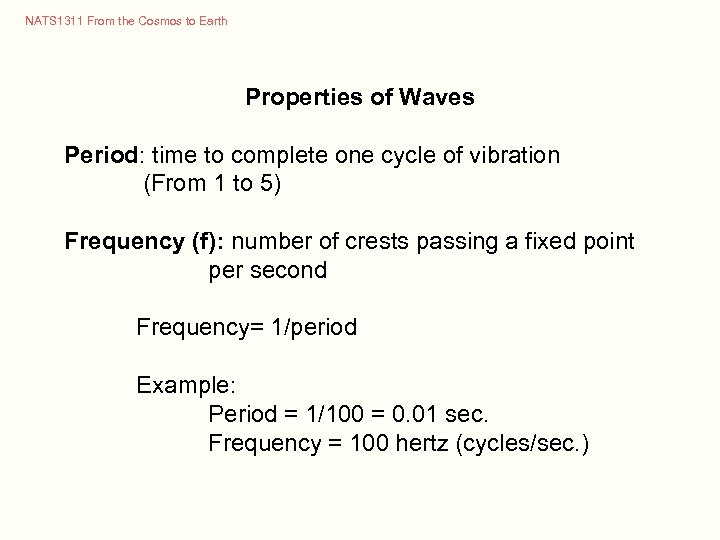 NATS1311 From the Cosmos to Earth

Properties of Waves

Period: time to complete one cycle of vibration (From 1 to 5)

Frequency (f): number of crests passing a fixed point per second

Frequency= 1/period

Example:
Period = 1/100 = 0.01 sec.
Frequency = 100 hertz (cycles/sec.)